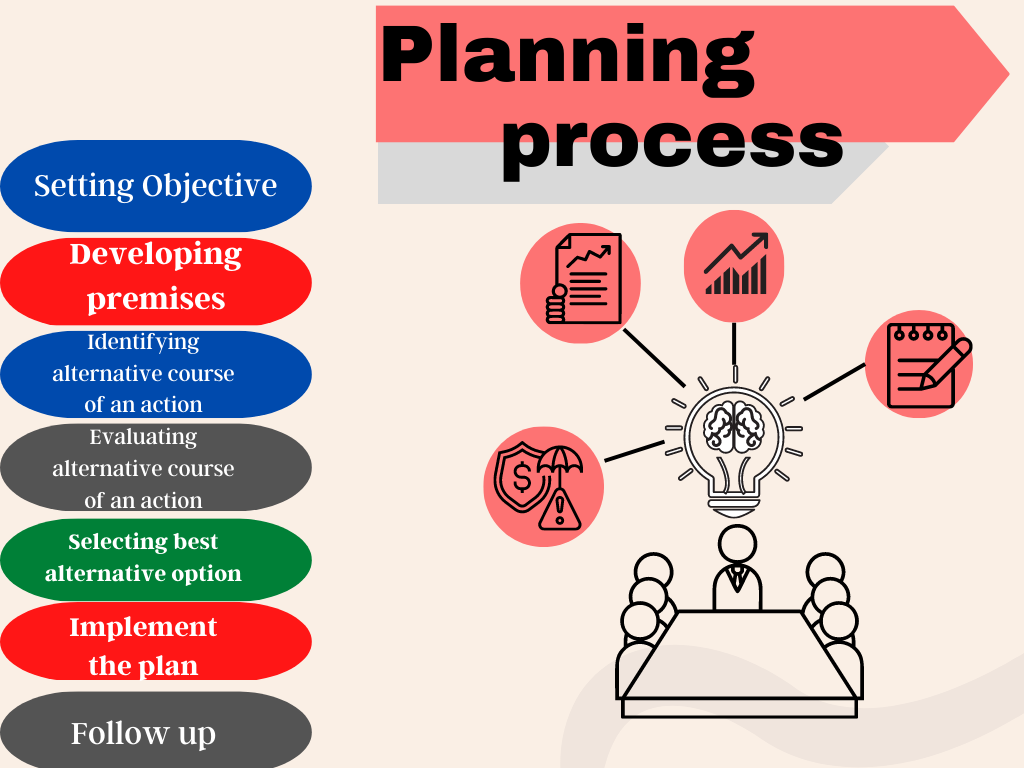 Planning process

Setting Objective

Developing premises

Identifying alternative course of an action

Evaluating alternative course of an action

Selecting best alternative option

Implement the plan

Follow up